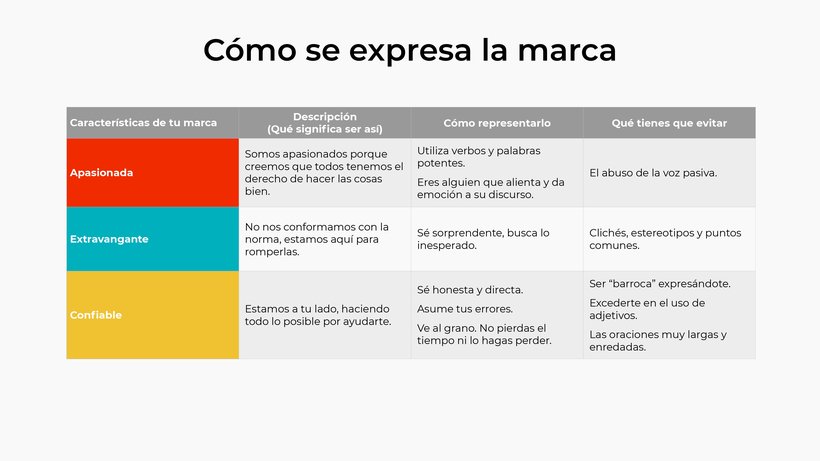 Cómo se expresa la marca

| Características de tu marca | Descripción (Qué significa ser así) | Cómo representarlo | Qué tienes que evitar |
|---|---|---|---|
| Apasionada | Somos apasionados porque creemos que todos tenemos el derecho de hacer las cosas bien. | Utiliza verbos y palabras potentes. Eres alguien que alienta y da emoción a su discurso. | El abuso de la voz pasiva. |
| Extravangante | No nos conformamos con la norma, estamos aquí para romperlas. | Sé sorprendente, busca lo inesperado. | Clichés, estereotipos y puntos comunes. |
| Confiable | Estamos a tu lado, haciendo todo lo posible por ayudarte. | Sé honesta y directa. Asume tus errores. Ve al grano. No pierdas el tiempo ni lo hagas perder. | Ser "barroca" expresándote. Excederte en el uso de adjetivos. Las oraciones muy largas y enredadas. |